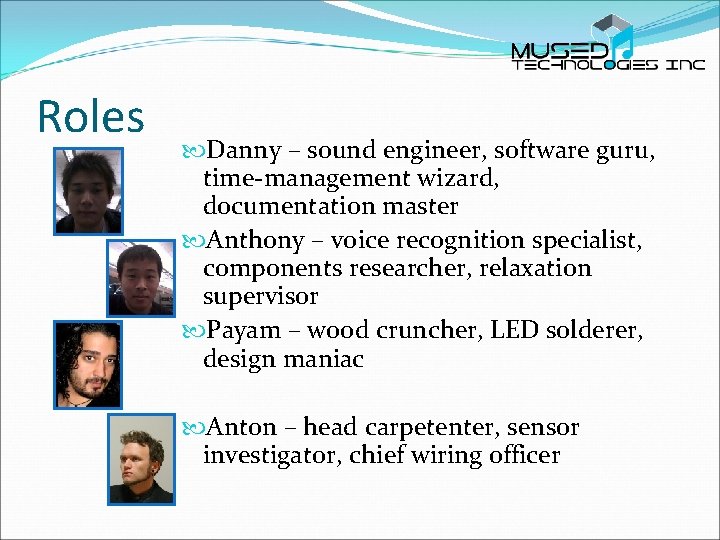 MUSED
TECHNOLOGIES INC

Roles

Danny – sound engineer, software guru, time-management wizard, documentation master

Anthony – voice recognition specialist, components researcher, relaxation supervisor

Payam – wood cruncher, LED solderer, design maniac

Anton – head carpetenter, sensor investigator, chief wiring officer